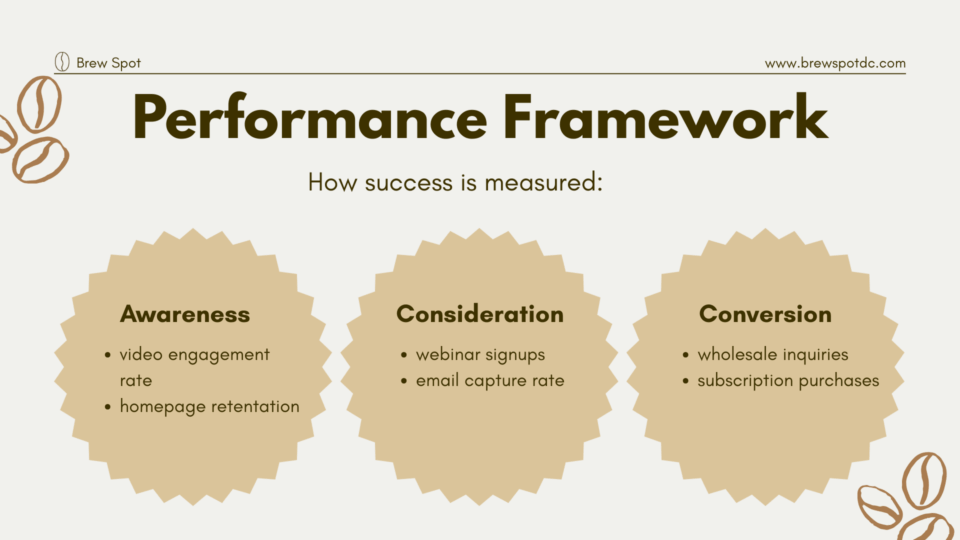 Brew Spot

www.brewspotdc.com

Performance Framework

How success is measured:

Awareness
- video engagement rate
- homepage retentation

Consideration
- webinar signups
- email capture rate

Conversion
- wholesale inquiries
- subscription purchases